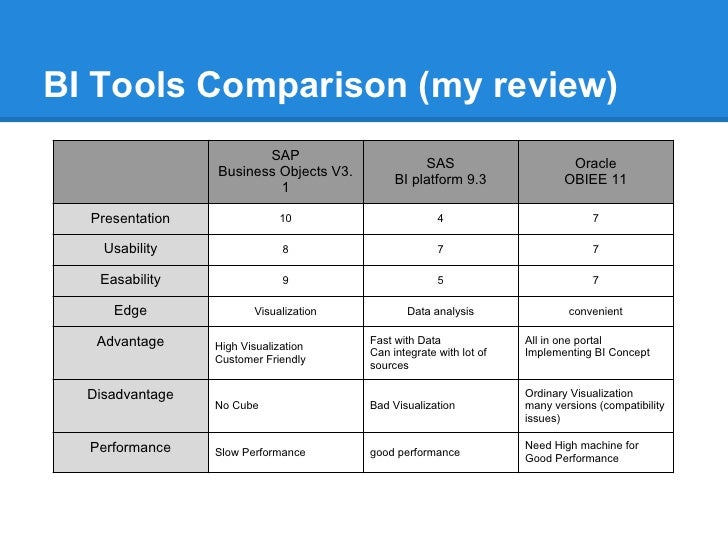 BI Tools Comparison (my review)

| | SAP Business Objects V3.1 | SAS BI platform 9.3 | Oracle OBIEE 11 |
|---|---|---|---|
| Presentation | 10 | 4 | 7 |
| Usability | 8 | 7 | 7 |
| Easability | 9 | 5 | 7 |
| Edge | Visualization | Data analysis | convenient |
| Advantage | High Visualization Customer Friendly | Fast with Data Can integrate with lot of sources | All in one portal Implementing BI Concept |
| Disadvantage | No Cube | Bad Visualization | Ordinary Visualization many versions (compatibility issues) |
| Performance | Slow Performance | good performance | Need High machine for Good Performance |